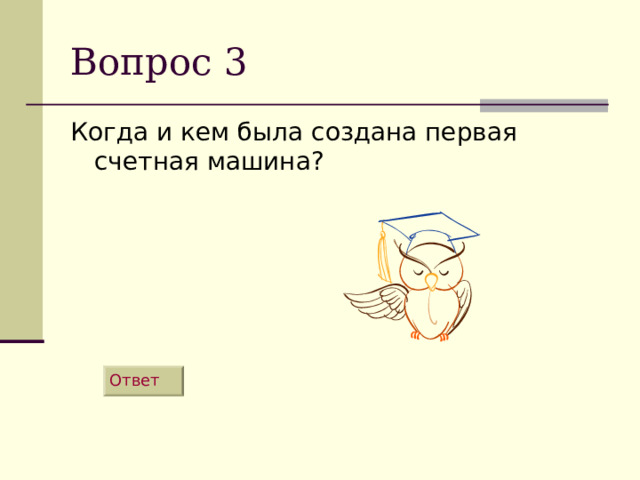 Вопрос 3

Когда и кем была создана первая счетная машина?

Ответ